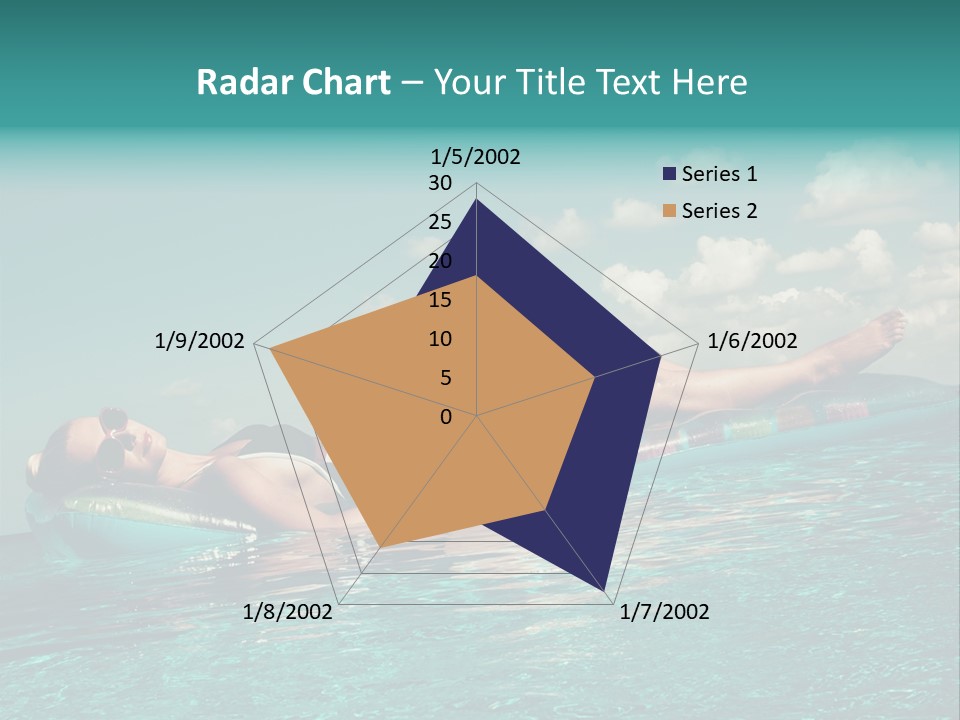 Radar Chart – Your Title Text Here

1/5/2002
30
25
20
15
10
5
0
1/6/2002
1/7/2002
1/8/2002
1/9/2002

Series 1
Series 2